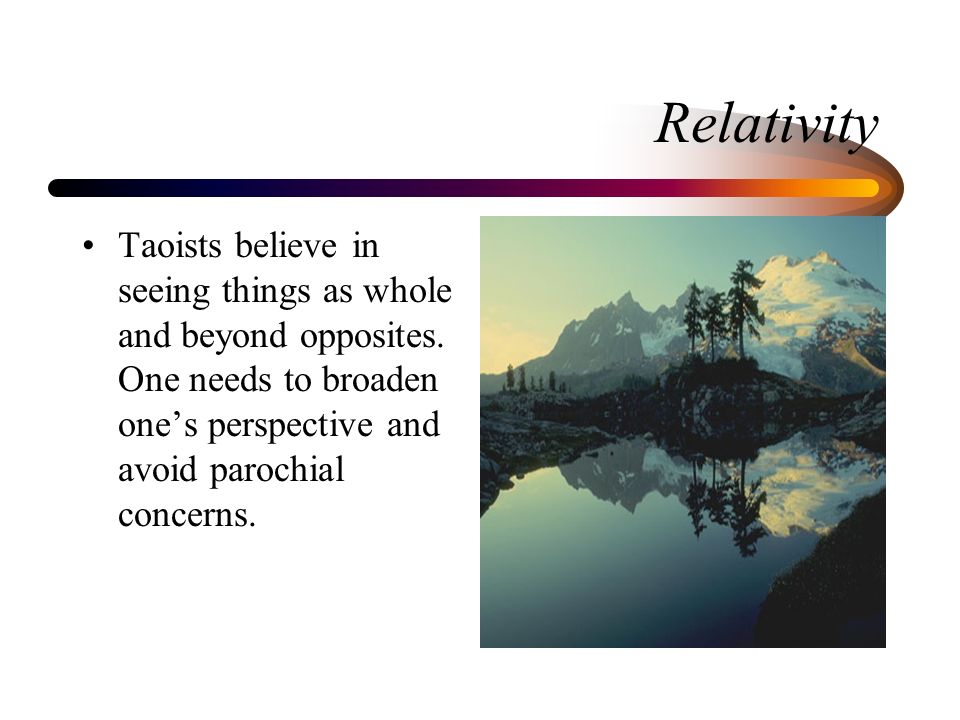 Relativity

• Taoists believe in seeing things as whole and beyond opposites. One needs to broaden one’s perspective and avoid parochial concerns.